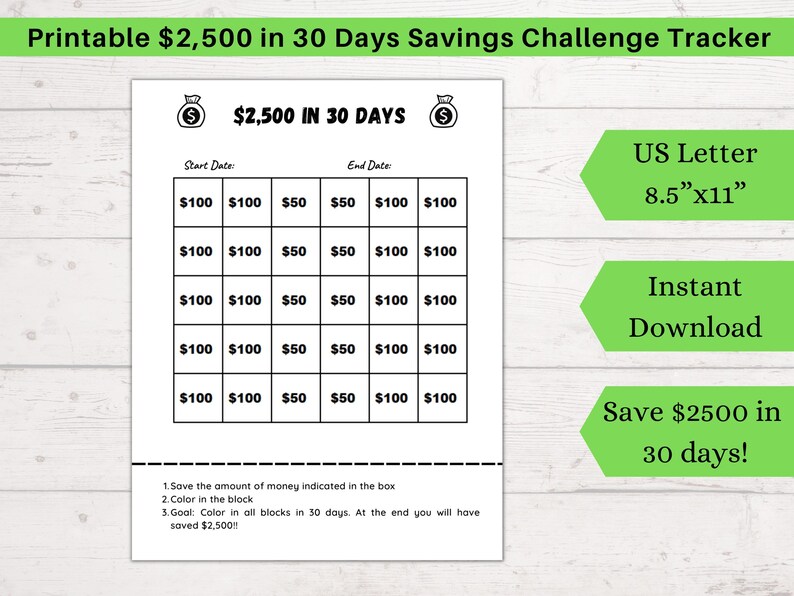 Printable \$2,500 in 30 Days Savings Challenge Tracker

\$2,500 IN 30 DAYS

Start Date: End Date:

| \$100 | \$100 | \$50 | \$50 | \$100 | \$100 |
|---|---|---|---|---|---|
| \$100 | \$100 | \$50 | \$50 | \$100 | \$100 |
| \$100 | \$100 | \$50 | \$50 | \$100 | \$100 |
| \$100 | \$100 | \$50 | \$50 | \$100 | \$100 |
| \$100 | \$100 | \$50 | \$50 | \$100 | \$100 |

1. Save the amount of money indicated in the box
2. Color in the block
3. Goal: Color in all blocks in 30 days. At the end you will have saved \$2,500!!

US Letter 8.5”x11”

Instant Download

Save \$2500 in 30 days!